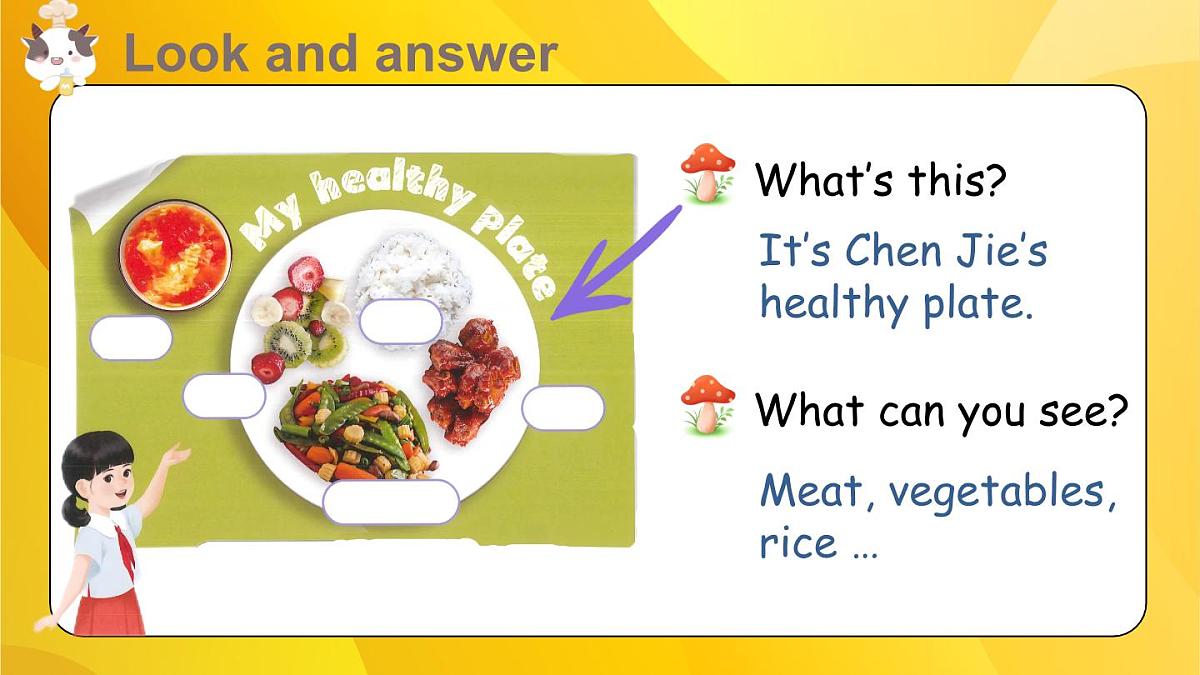 Look and answer

My healthy plate

What's this?

It's Chen Jie's healthy plate.

What can you see?

Meat, vegetables, rice …